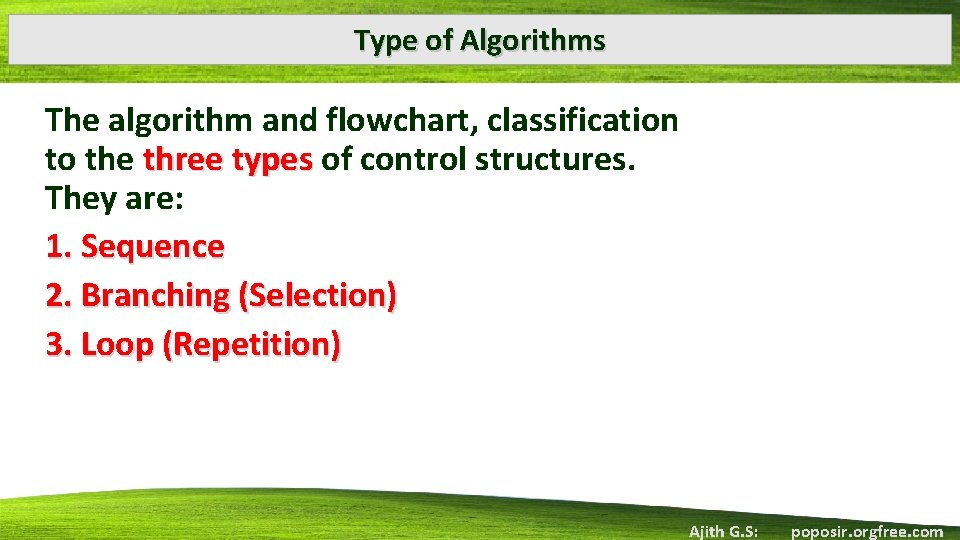 Type of Algorithms

The algorithm and flowchart, classification to the three types of control structures. They are:

1. Sequence
2. Branching (Selection)
3. Loop (Repetition)

Ajith G.S: poposir.orgfree.com